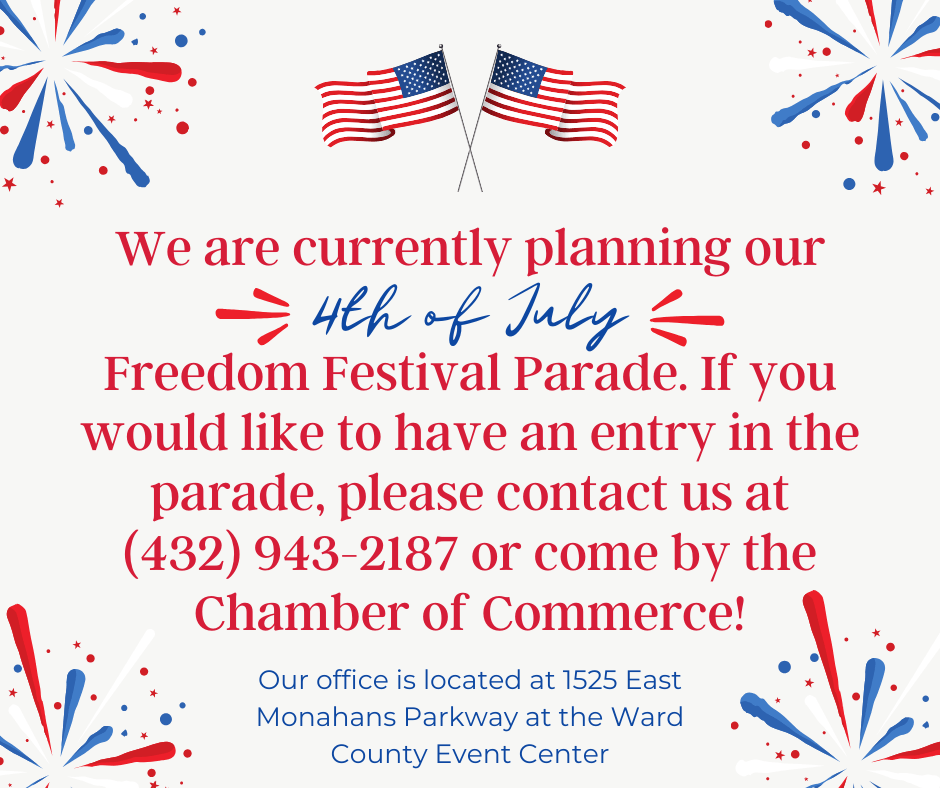 We are currently planning our
4th of July
Freedom Festival Parade. If you would like to have an entry in the parade, please contact us at (432) 943-2187 or come by the Chamber of Commerce!

Our office is located at 1525 East Monahans Parkway at the Ward County Event Center